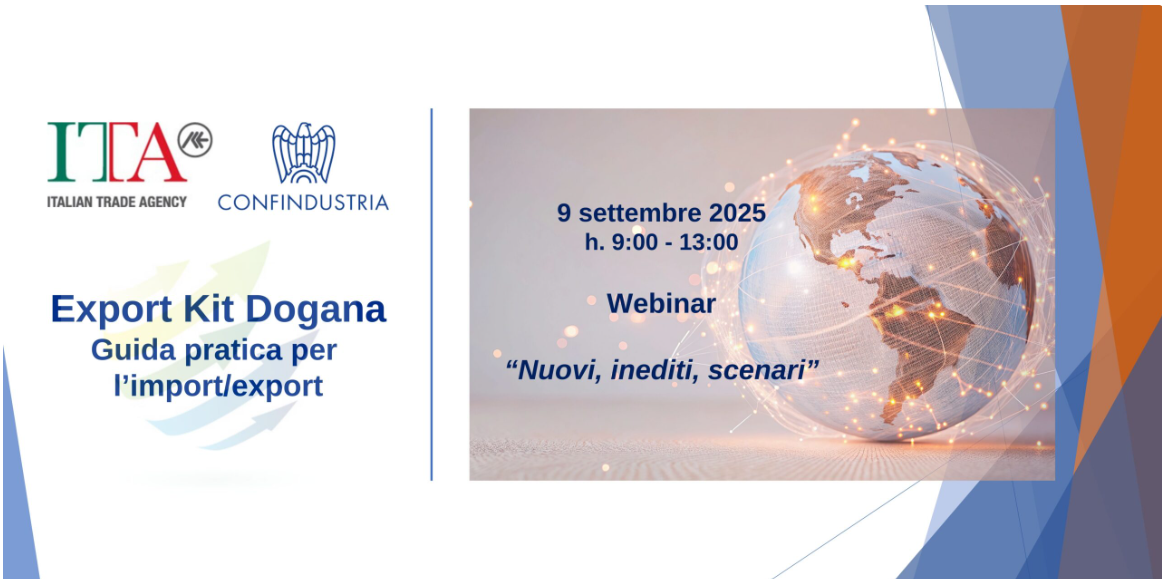 ITA
ITALIAN TRADE AGENCY

CONFINDUSTRIA

Export Kit Dogana
Guida pratica per l'import/export

9 settembre 2025
h. 9:00 - 13:00

Webinar

"Nuovi, inediti, scenari"